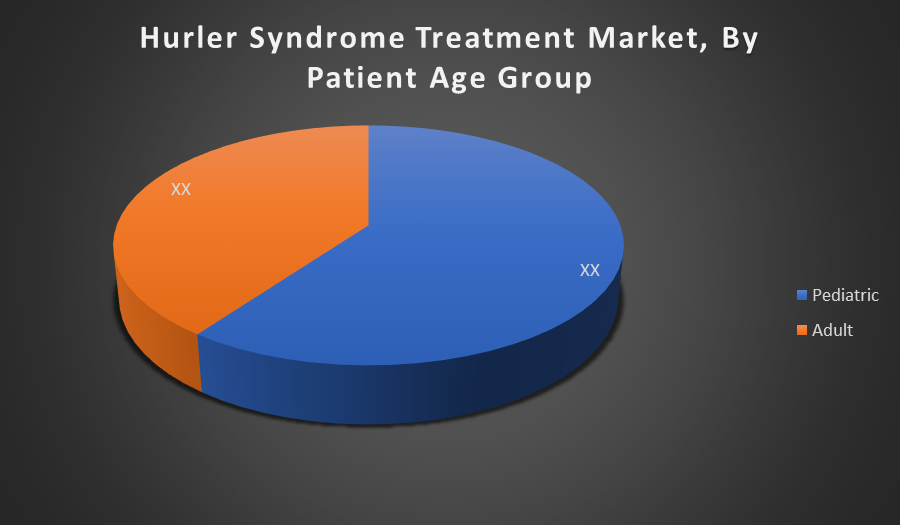 Hurler Syndrome Treatment Market, By Patient Age Group

XX

XX

Pediatric
Adult